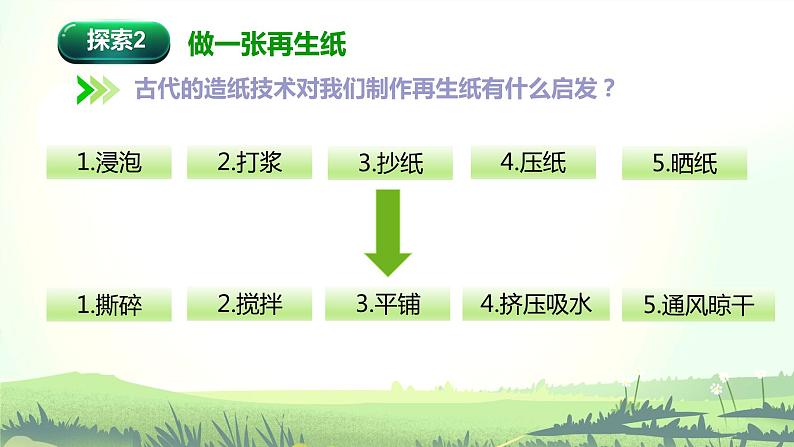 探索2 做一张再生纸

古代的造纸技术对我们制作再生纸有什么启发？

1.浸泡 2.打浆 3.抄纸 4.压纸 5.晒纸

1.撕碎 2.搅拌 3.平铺 4.挤压吸水 5.通风晾干